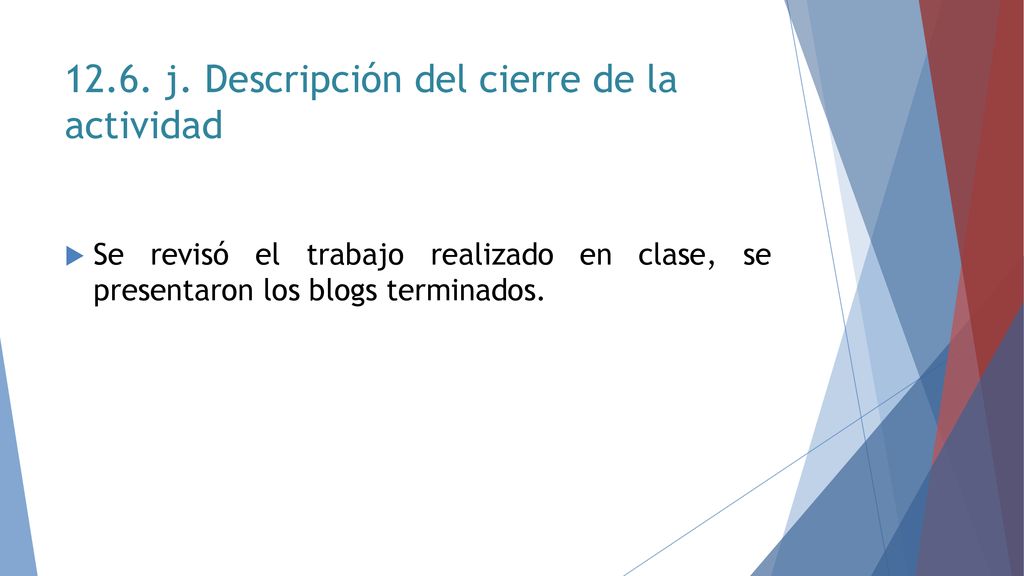 12.6. j. Descripción del cierre de la actividad

Se revisó el trabajo realizado en clase, se presentaron los blogs terminados.